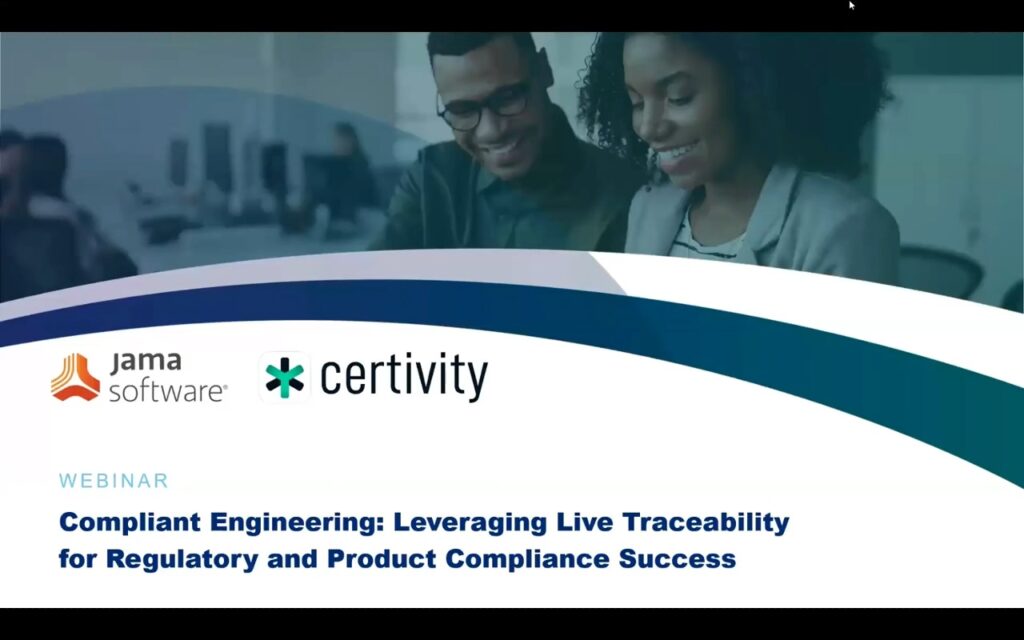 jama software®

certivity

WEBINAR

Compliant Engineering: Leveraging Live Traceability for Regulatory and Product Compliance Success